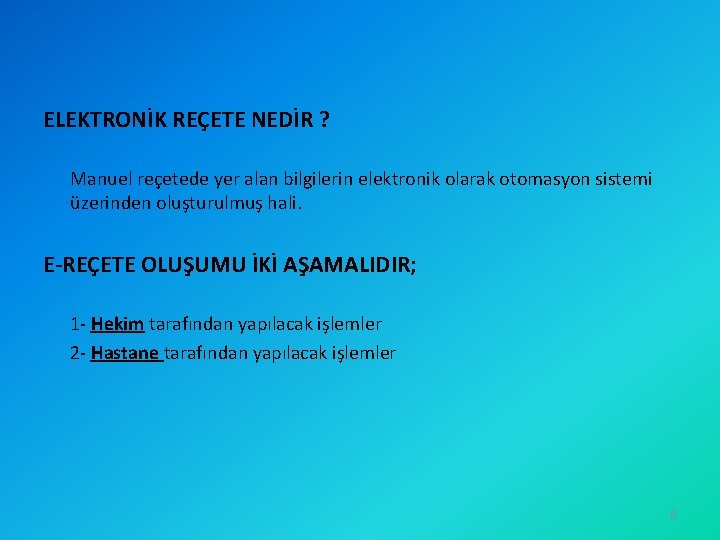 ELEKTRONİK REÇETE NEDİR ?

Manuel reçetede yer alan bilgilerin elektronik olarak otomasyon sistemi üzerinden oluşturulmuş hali.

E-REÇETE OLUŞUMU İKİ AŞAMALIDIR;

1- Hekim tarafından yapılacak işlemler

2- Hastane tarafından yapılacak işlemler

8